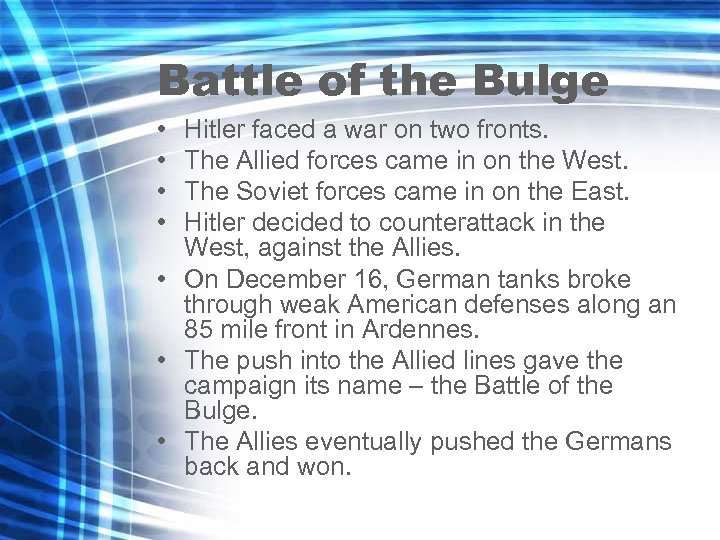 Battle of the Bulge

• Hitler faced a war on two fronts.
• The Allied forces came in on the West.
• The Soviet forces came in on the East.
• Hitler decided to counterattack in the West, against the Allies.
• On December 16, German tanks broke through weak American defenses along an 85 mile front in Ardennes.
• The push into the Allied lines gave the campaign its name – the Battle of the Bulge.
• The Allies eventually pushed the Germans back and won.